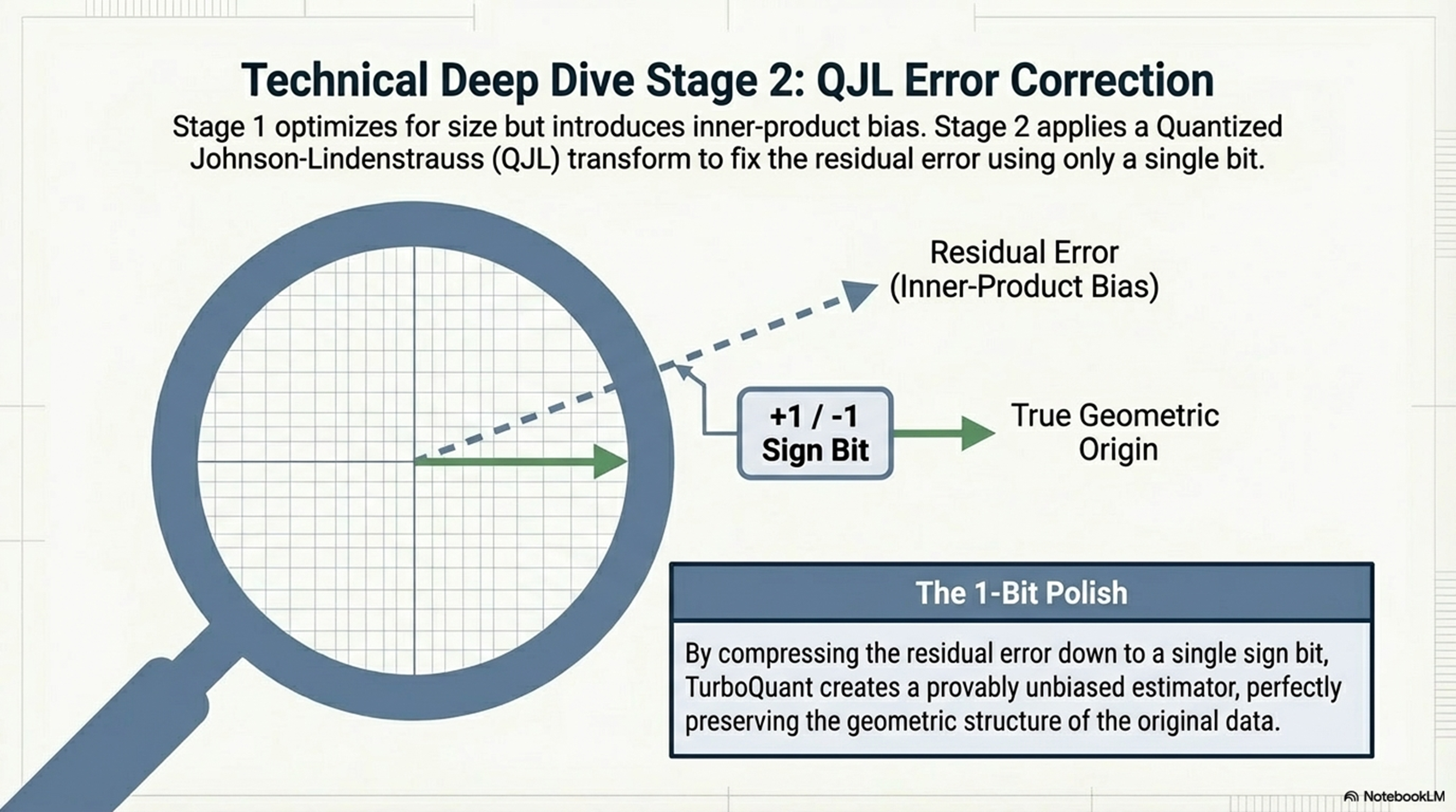 Technical Deep Dive Stage 2: QJL Error Correction

Stage 1 optimizes for size but introduces inner-product bias. Stage 2 applies a Quantized Johnson-Lindenstrauss (QJL) transform to fix the residual error using only a single bit.

Residual Error (Inner-Product Bias)

+1 / -1 Sign Bit

True Geometric Origin

The 1-Bit Polish

By compressing the residual error down to a single sign bit, TurboQuant creates a provably unbiased estimator, perfectly preserving the geometric structure of the original data.

NotebookLM